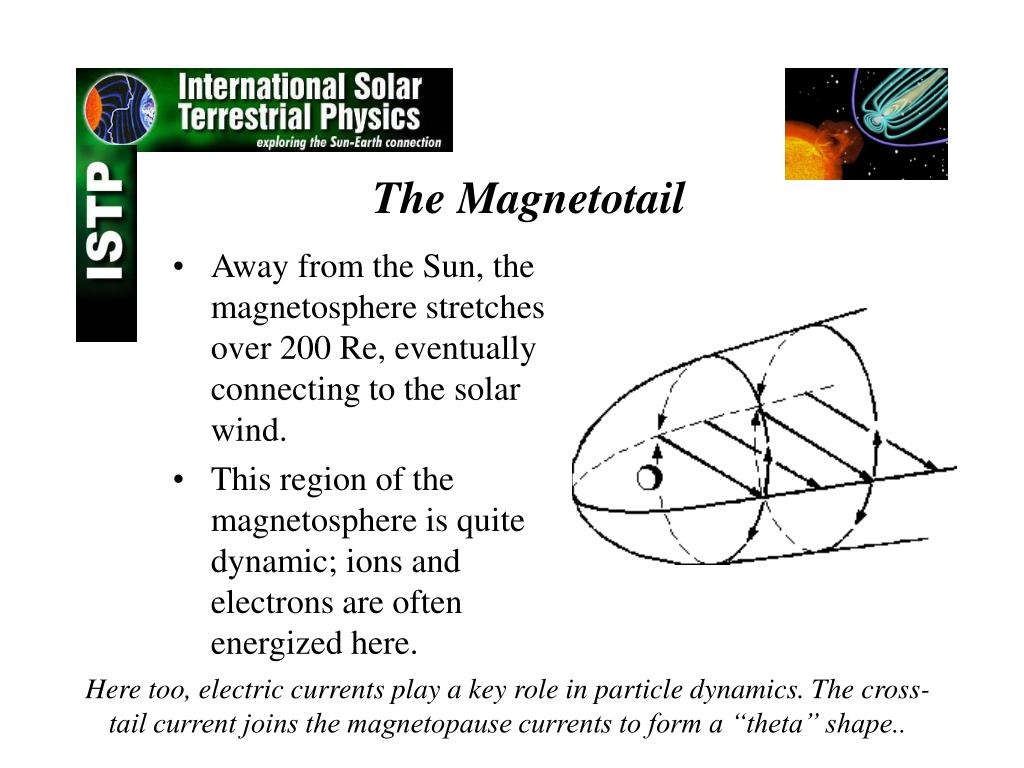 International Solar Terrestrial Physics
exploring the Sun-Earth connection

ISTP

The Magnetotail

• Away from the Sun, the magnetosphere stretches over 200 Re, eventually connecting to the solar wind.

• This region of the magnetosphere is quite dynamic; ions and electrons are often energized here.

Here too, electric currents play a key role in particle dynamics. The cross-tail current joins the magnetopause currents to form a “theta” shape..